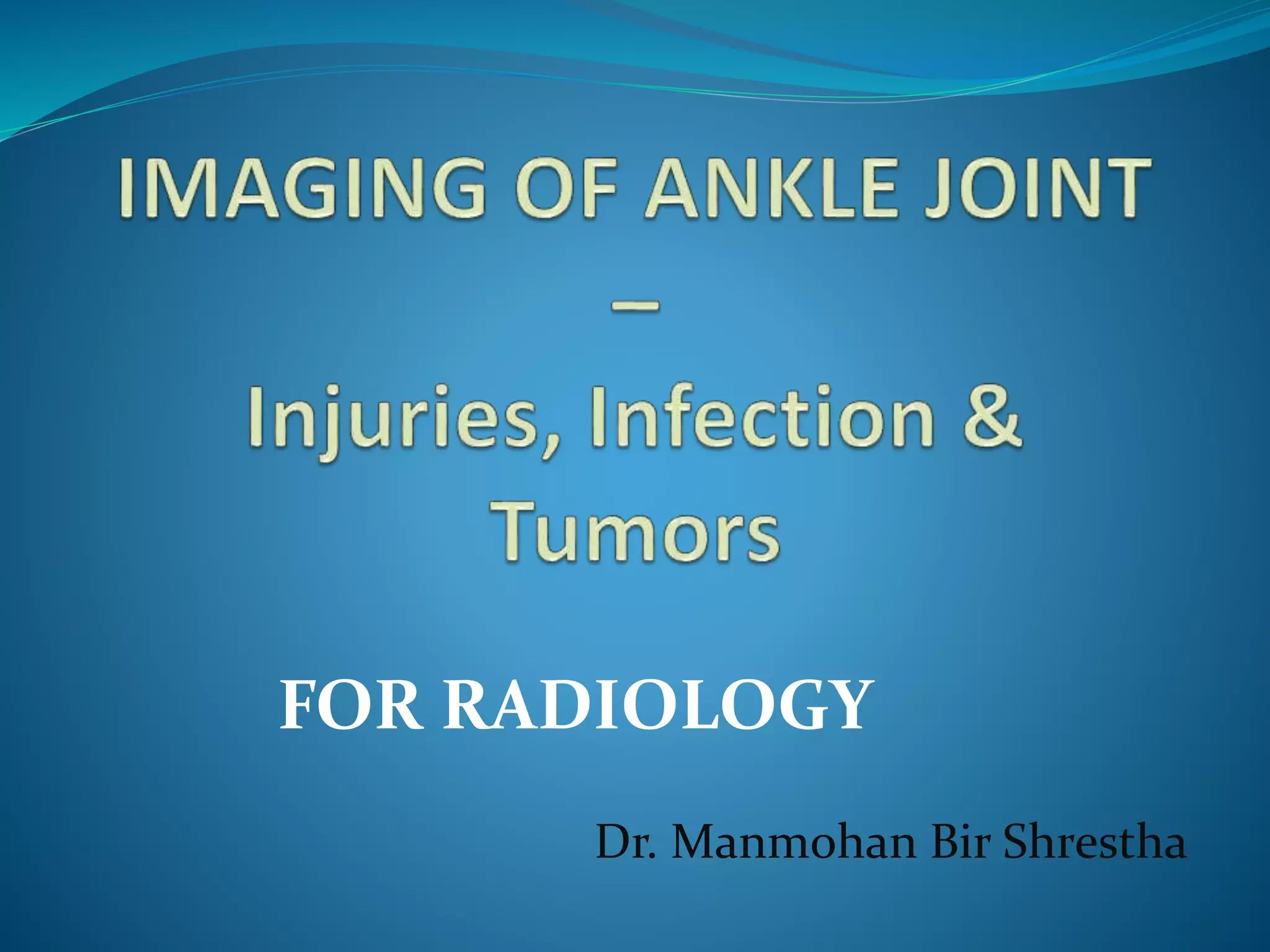 IMAGING OF ANKLE JOINT
–
Injuries, Infection & Tumors

FOR RADIOLOGY

Dr. Manmohan Bir Shrestha